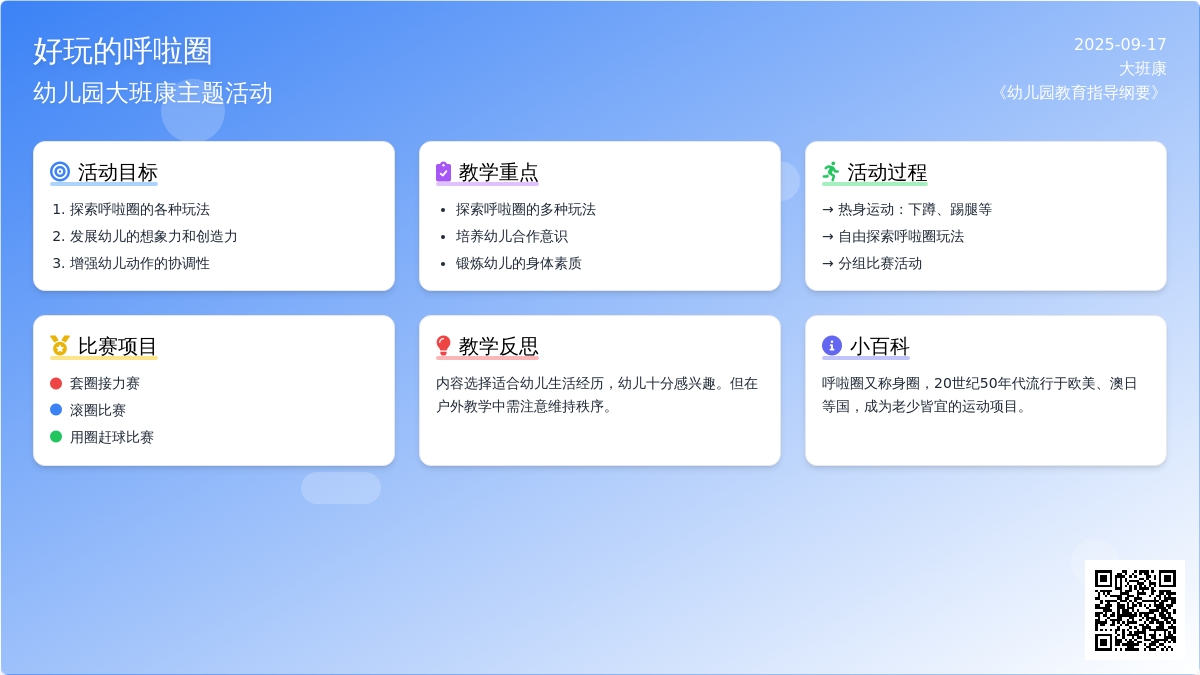 好玩的呼啦圈
幼儿园大班康主题活动

2025-09-17
大班康
《幼儿园教育指导纲要》

活动目标
1. 探索呼啦圈的各种玩法
2. 发展幼儿的想象力和创造力
3. 增强幼儿动作的协调性

教学重点
• 探索呼啦圈的多种玩法
• 培养幼儿合作意识
• 锻炼幼儿的身体素质

活动过程
→ 热身运动：下蹲、踢腿等
→ 自由探索呼啦圈玩法
→ 分组比赛活动

比赛项目
套圈接力赛
滚圈比赛
用圈赶球比赛

教学反思
内容选择适合幼儿生活经历，幼儿十分感兴趣。但在户外教学中需注意维持秩序。

小百科
呼啦圈又称身圈，20世纪50年代流行于欧美、澳日等国，成为老少皆宜的运动项目。